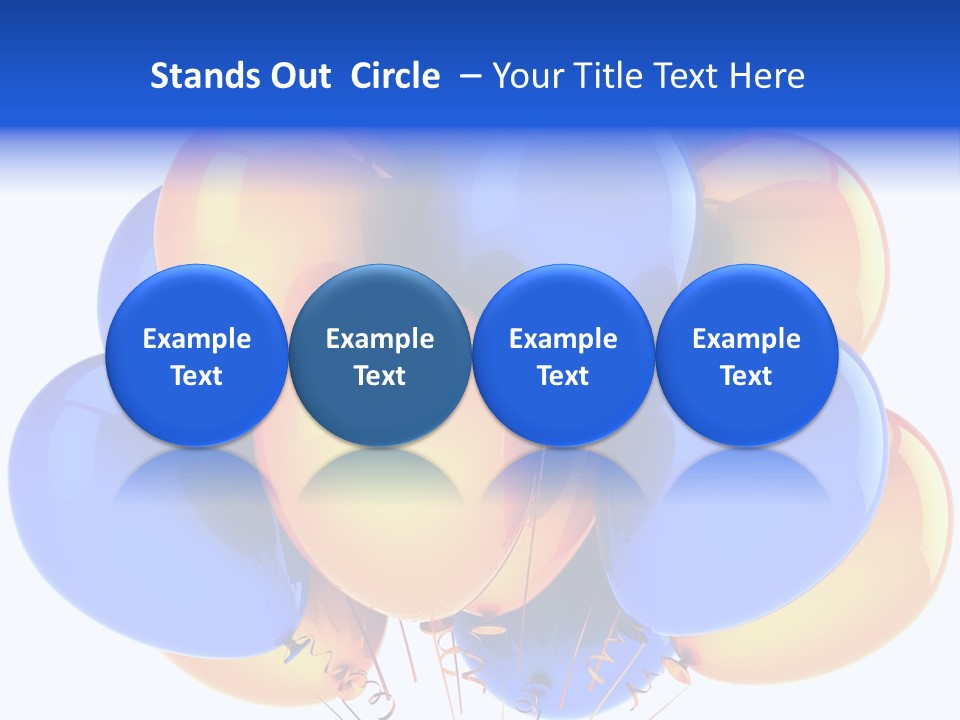 Stands Out Circle – Your Title Text Here

Example Text

Example Text

Example Text

Example Text